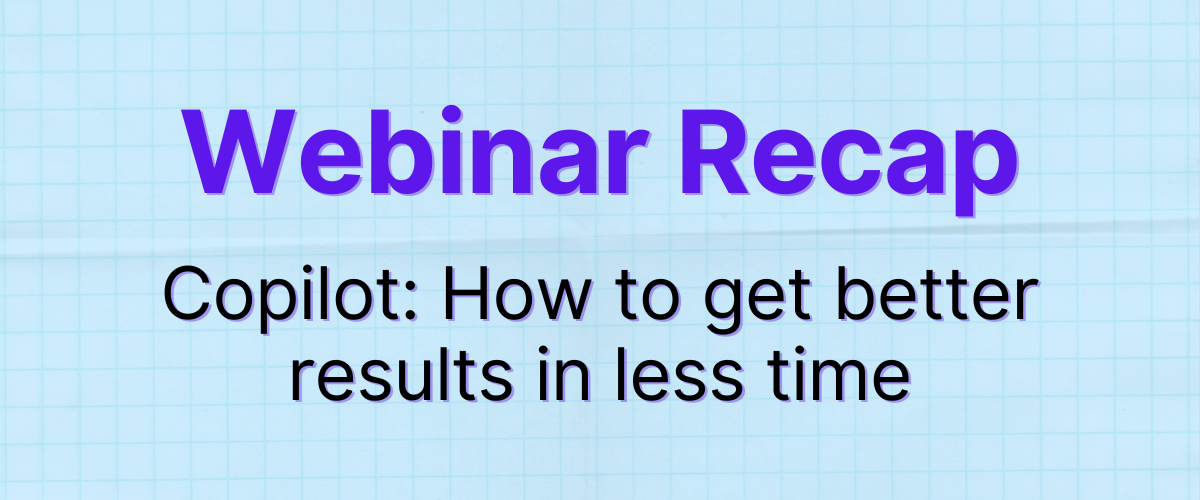 Webinar Recap

Copilot: How to get better results in less time